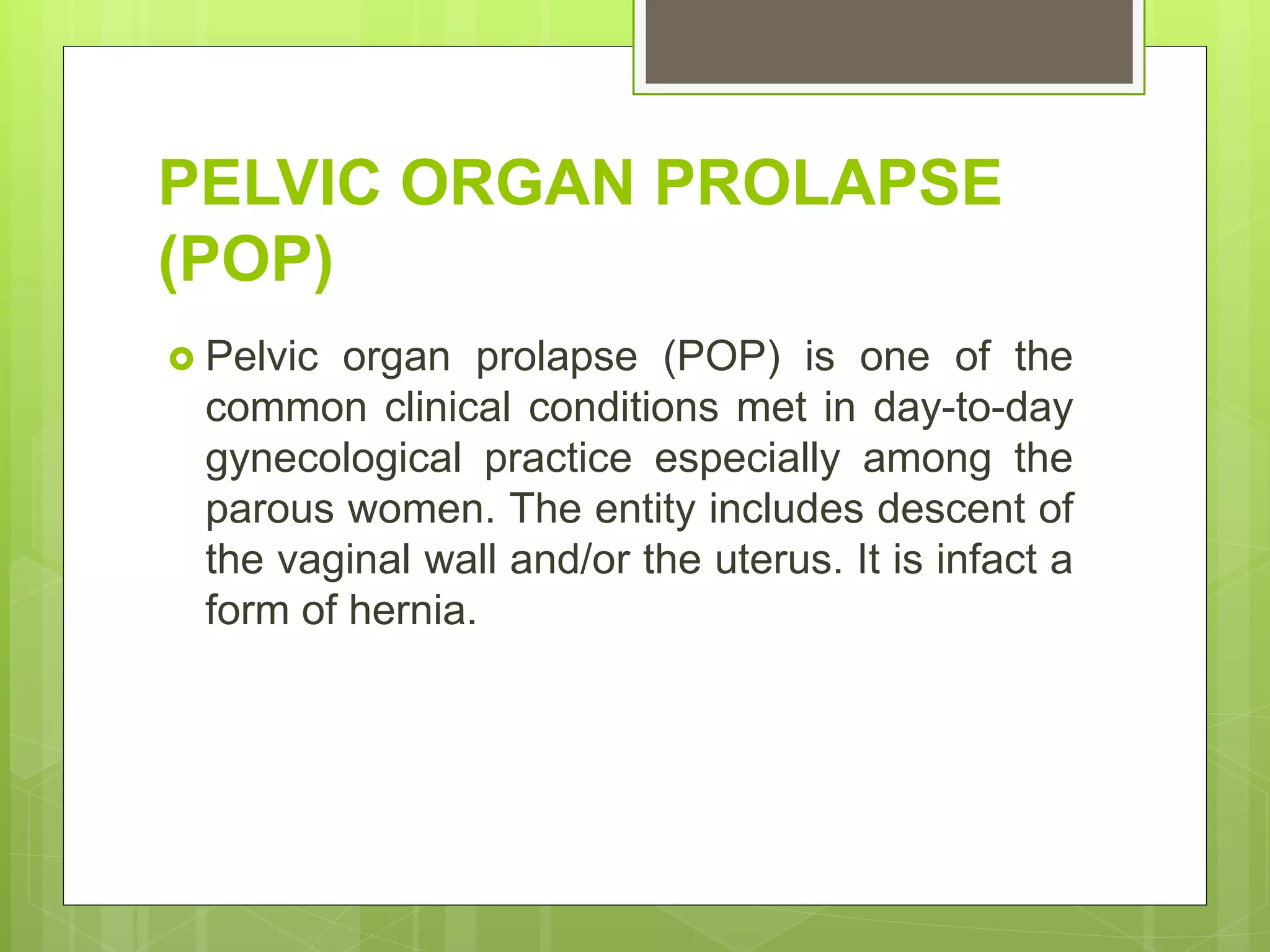 PELVIC ORGAN PROLAPSE (POP)

Pelvic organ prolapse (POP) is one of the common clinical conditions met in day-to-day gynecological practice especially among the parous women. The entity includes descent of the vaginal wall and/or the uterus. It is infact a form of hernia.